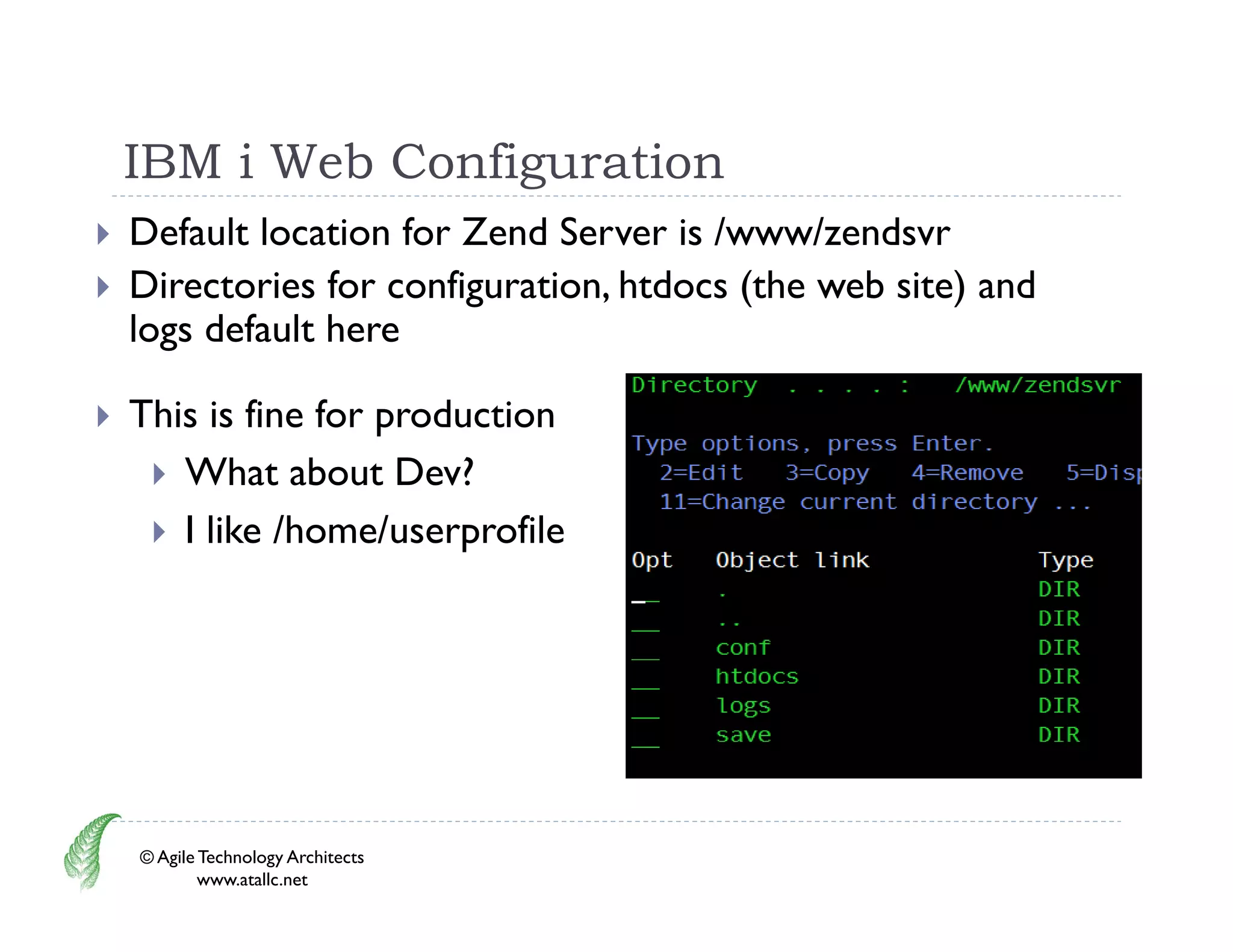 IBM i Web Configuration

Default location for Zend Server is /www/zendsvr

Directories for configuration, htdocs (the web site) and logs default here

This is fine for production

What about Dev?

I like /home/userprofile

Directory . . . . : /www/zendsvr

Type options, press Enter.
2=Edit 3=Copy 4=Remove 5=Disp
11=Change current directory ...

| Opt | Object link | Type |
|---|---|---|
| __ | . | DIR |
| __ | .. | DIR |
| __ | conf | DIR |
| __ | htdocs | DIR |
| __ | logs | DIR |
| __ | save | DIR |

© Agile Technology Architects
www.atallc.net